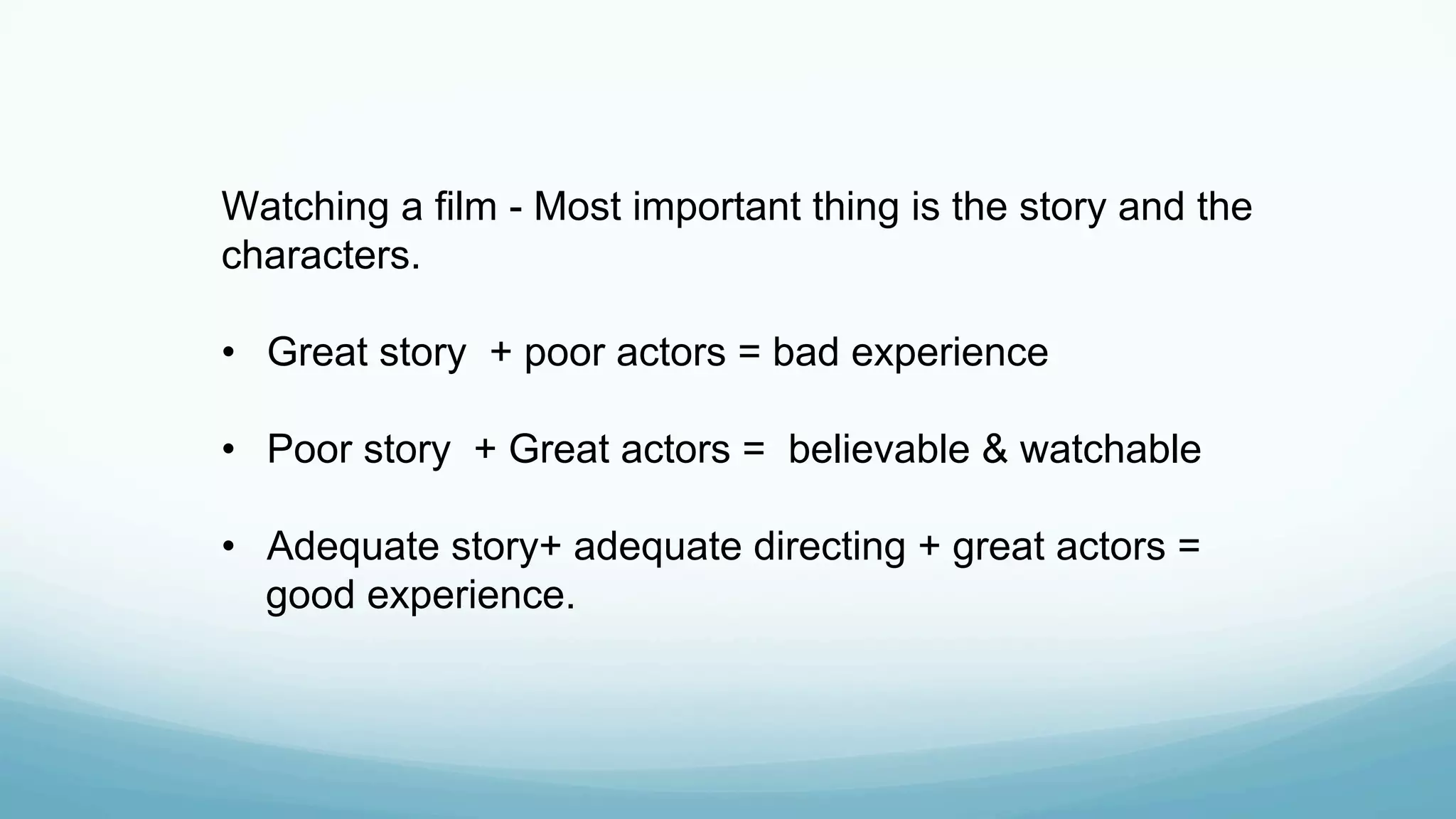 Watching a film - Most important thing is the story and the characters.

• Great story + poor actors = bad experience

• Poor story + Great actors = believable & watchable

• Adequate story+ adequate directing + great actors = good experience.